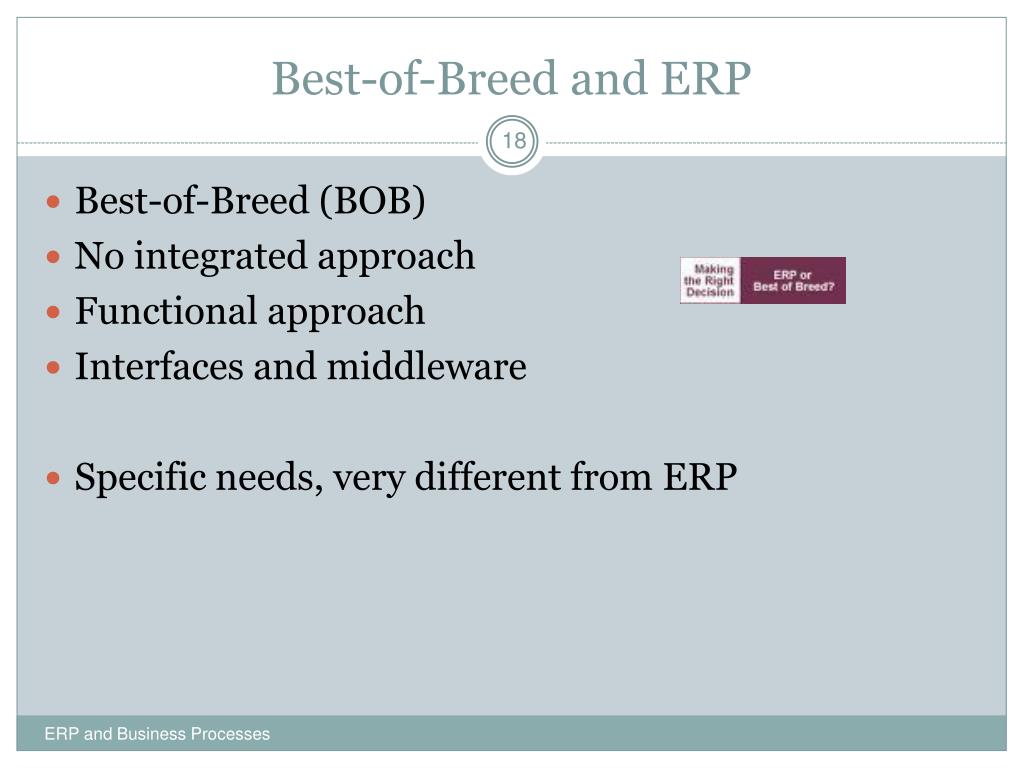 Best-of-Breed and ERP

18

- Best-of-Breed (BOB)
- No integrated approach
- Functional approach
- Interfaces and middleware

- Specific needs, very different from ERP

Making the Right Decision

ERP or Best of Breed?

ERP and Business Processes